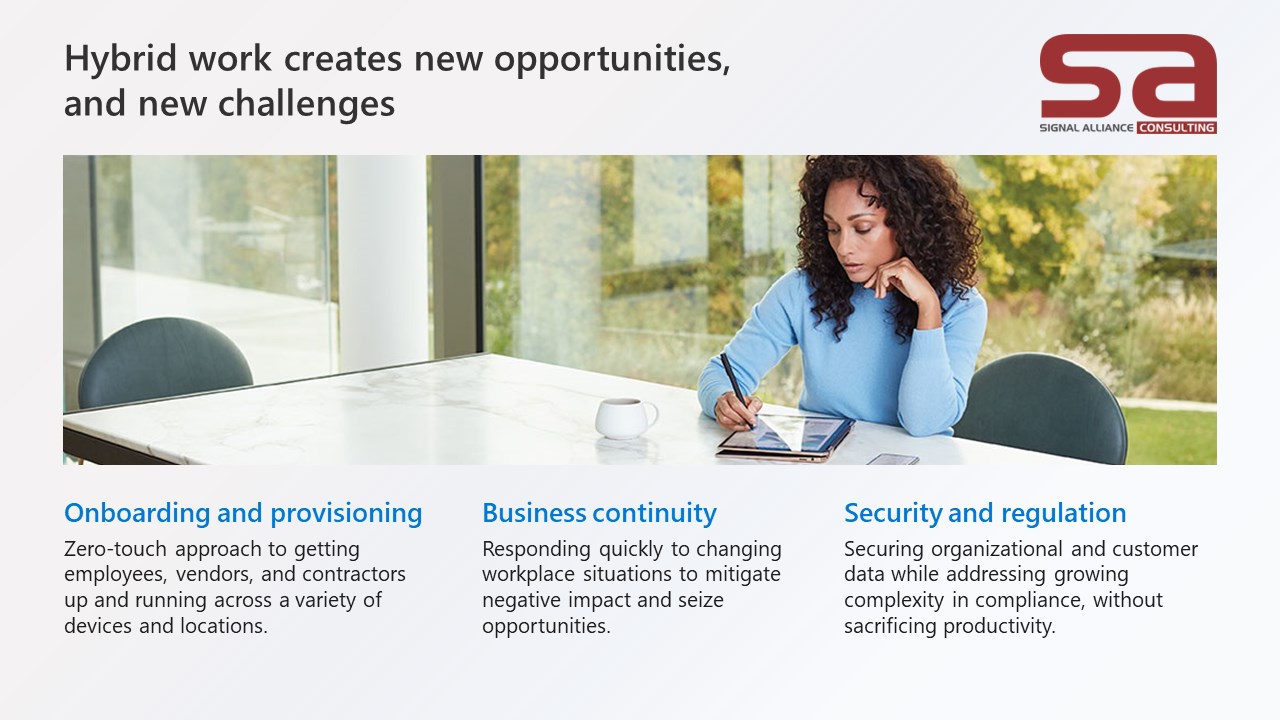 Hybrid work creates new opportunities, and new challenges

sa
SIGNAL ALLIANCE CONSULTING

Onboarding and provisioning
Zero-touch approach to getting employees, vendors, and contractors up and running across a variety of devices and locations.

Business continuity
Responding quickly to changing workplace situations to mitigate negative impact and seize opportunities.

Security and regulation
Securing organizational and customer data while addressing growing complexity in compliance, without sacrificing productivity.